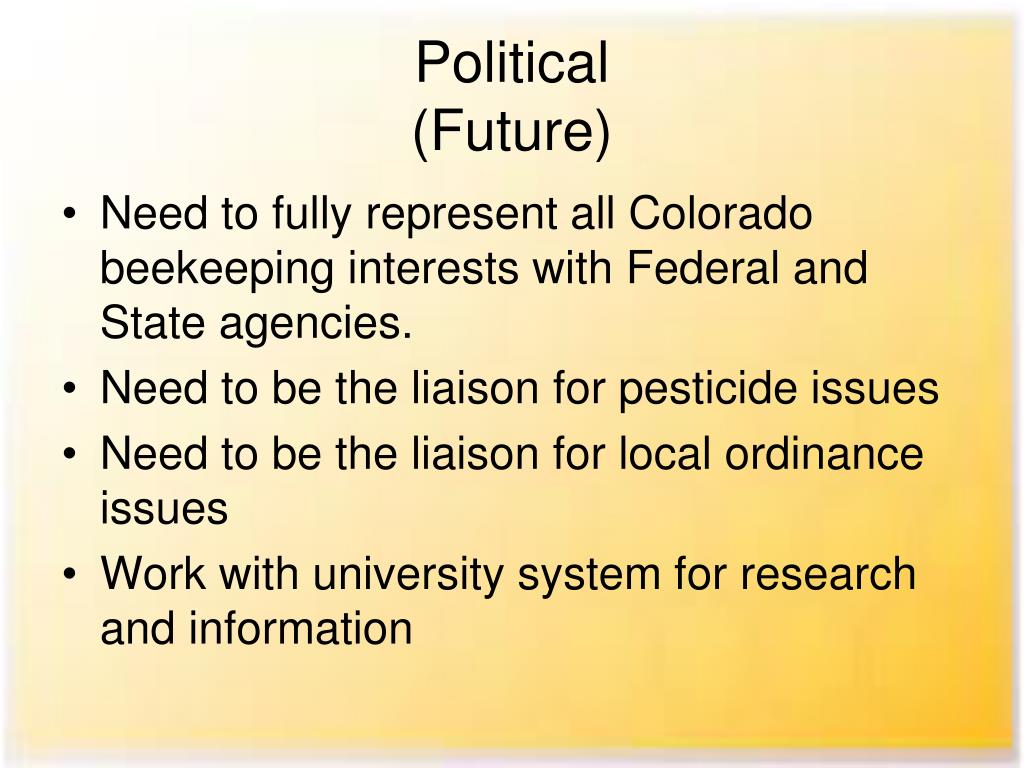 Political
(Future)

• Need to fully represent all Colorado beekeeping interests with Federal and State agencies.
• Need to be the liaison for pesticide issues
• Need to be the liaison for local ordinance issues
• Work with university system for research and information